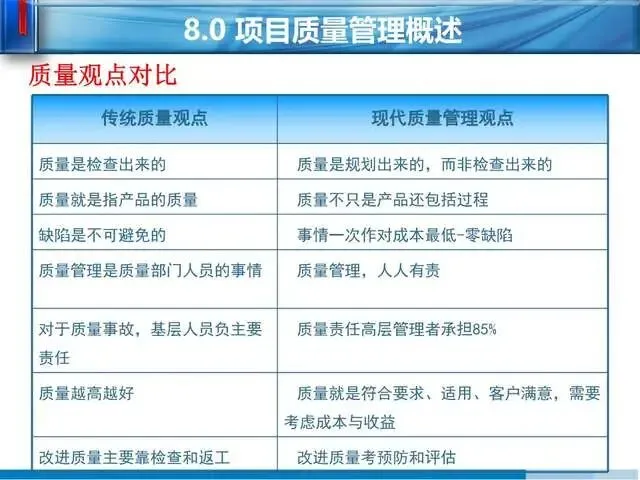 8.0 项目质量管理概述

质量观点对比

| 传统质量观点 | 现代质量管理观点 |
|---|---|
| 质量是检查出来的 | 质量是规划出来的，而非检查出来的 |
| 质量就是指产品的质量 | 质量不只是产品还包括过程 |
| 缺陷是不可避免的 | 事情一次作对成本最低-零缺陷 |
| 质量管理是质量部门人员的事情 | 质量管理，人人有责 |
| 对于质量事故，基层人员负主要责任 | 质量责任高层管理者承担85% |
| 质量越高越好 | 质量就是符合要求、适用、客户满意，需要考虑成本与收益 |
| 改进质量主要靠检查和返工 | 改进质量考预防和评估 |